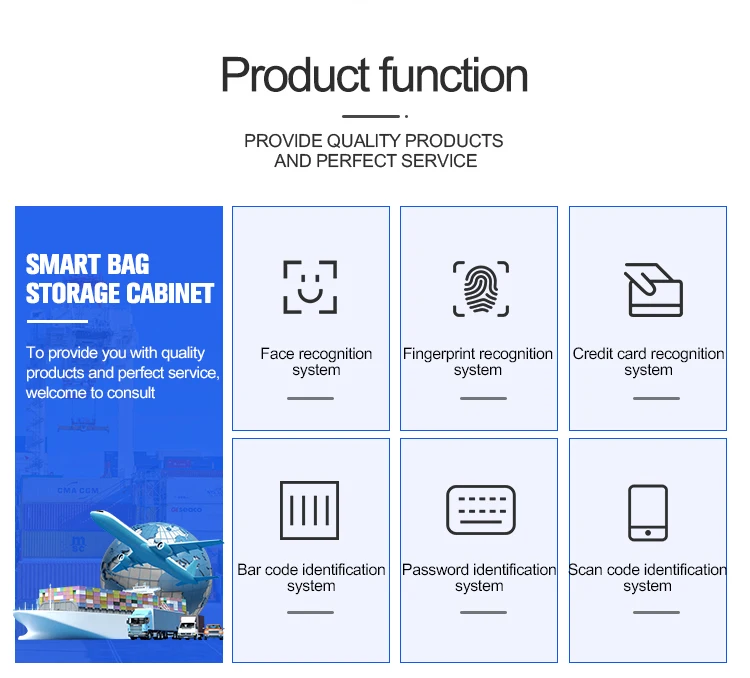 Product function

PROVIDE QUALITY PRODUCTS AND PERFECT SERVICE

SMART BAG STORAGE CABINET

To provide you with quality products and perfect service, welcome to consult

CMA CGM

Face recognition system

Fingerprint recognition system

Credit card recognition system

Bar code identification system

Password identification system

Scan code identification system